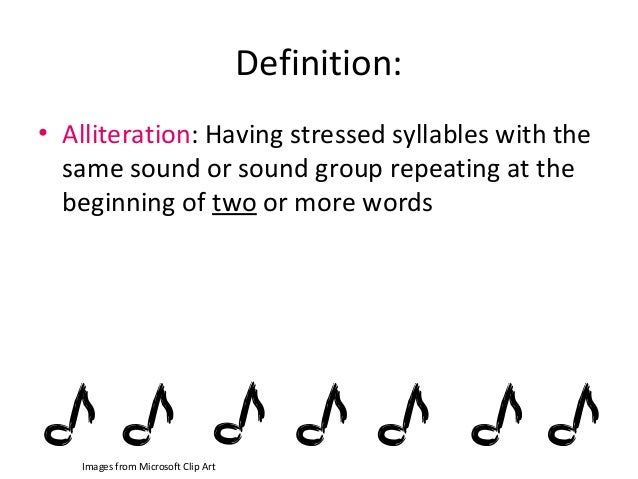 Definition:

• Alliteration: Having stressed syllables with the same sound or sound group repeating at the beginning of two or more words

Images from Microsoft Clip Art